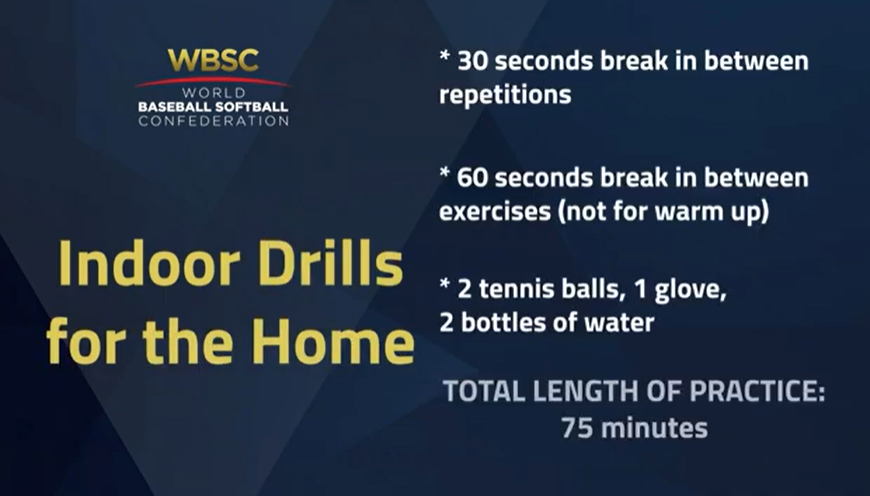 WBSC
WORLD
BASEBALL SOFTBALL
CONFEDERATION

Indoor Drills for the Home

* 30 seconds break in between repetitions

* 60 seconds break in between exercises (not for warm up)

* 2 tennis balls, 1 glove, 2 bottles of water

TOTAL LENGTH OF PRACTICE: 75 minutes